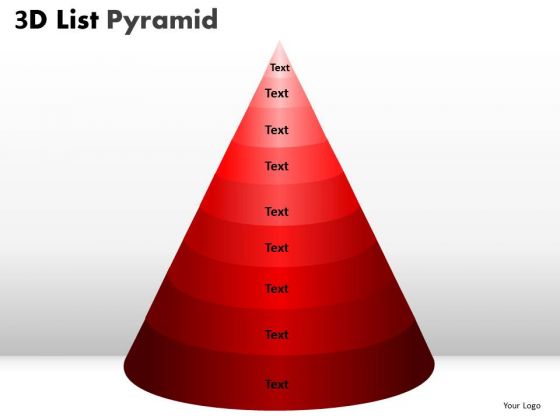 3D List Pyramid

Text

Text

Text

Text

Text

Text

Text

Text

Text

Your Logo